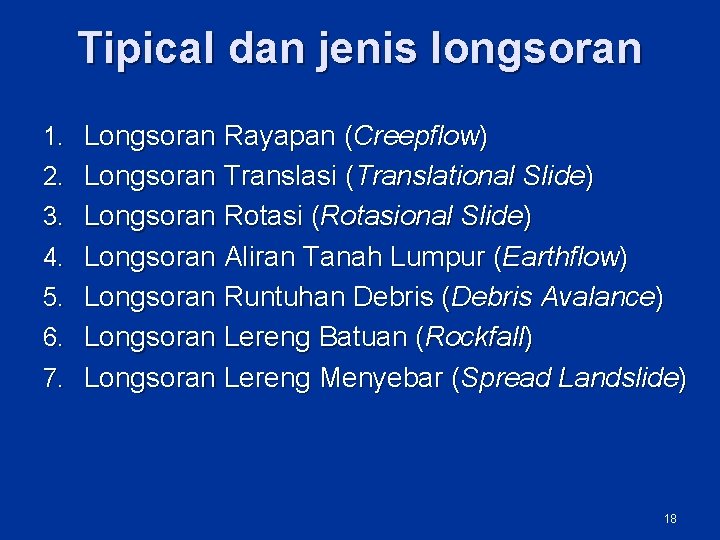 Tipical dan jenis longsoran

1. Longsoran Rayapan (Creepflow)
2. Longsoran Translasi (Translational Slide)
3. Longsoran Rotasi (Rotasional Slide)
4. Longsoran Aliran Tanah Lumpur (Earthflow)
5. Longsoran Runtuhan Debris (Debris Avalance)
6. Longsoran Lereng Batuan (Rockfall)
7. Longsoran Lereng Menyebar (Spread Landslide)

18